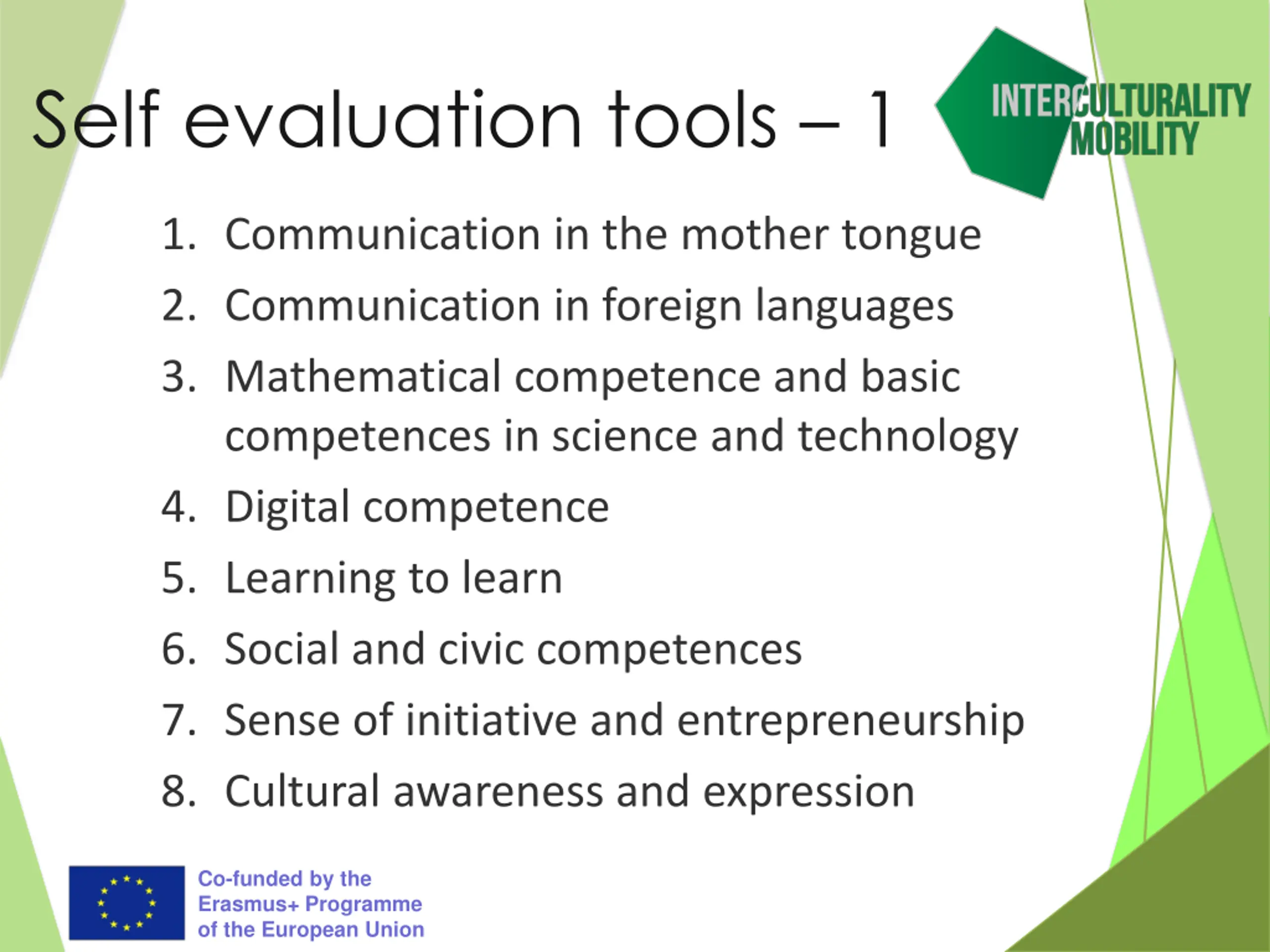 Self evaluation tools – 1

INTERCULTURALITY MOBILITY

1. Communication in the mother tongue
2. Communication in foreign languages
3. Mathematical competence and basic competences in science and technology
4. Digital competence
5. Learning to learn
6. Social and civic competences
7. Sense of initiative and entrepreneurship
8. Cultural awareness and expression

Co-funded by the Erasmus+ Programme of the European Union